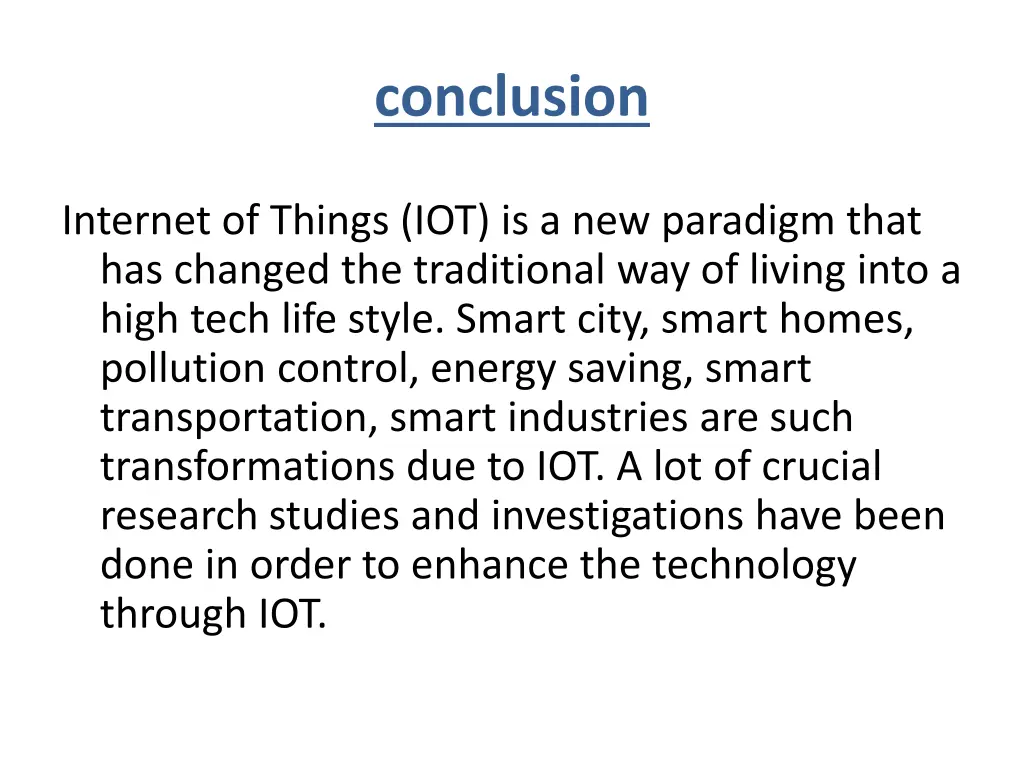 conclusion

Internet of Things (IOT) is a new paradigm that has changed the traditional way of living into a high tech life style. Smart city, smart homes, pollution control, energy saving, smart transportation, smart industries are such transformations due to IOT. A lot of crucial research studies and investigations have been done in order to enhance the technology through IOT.